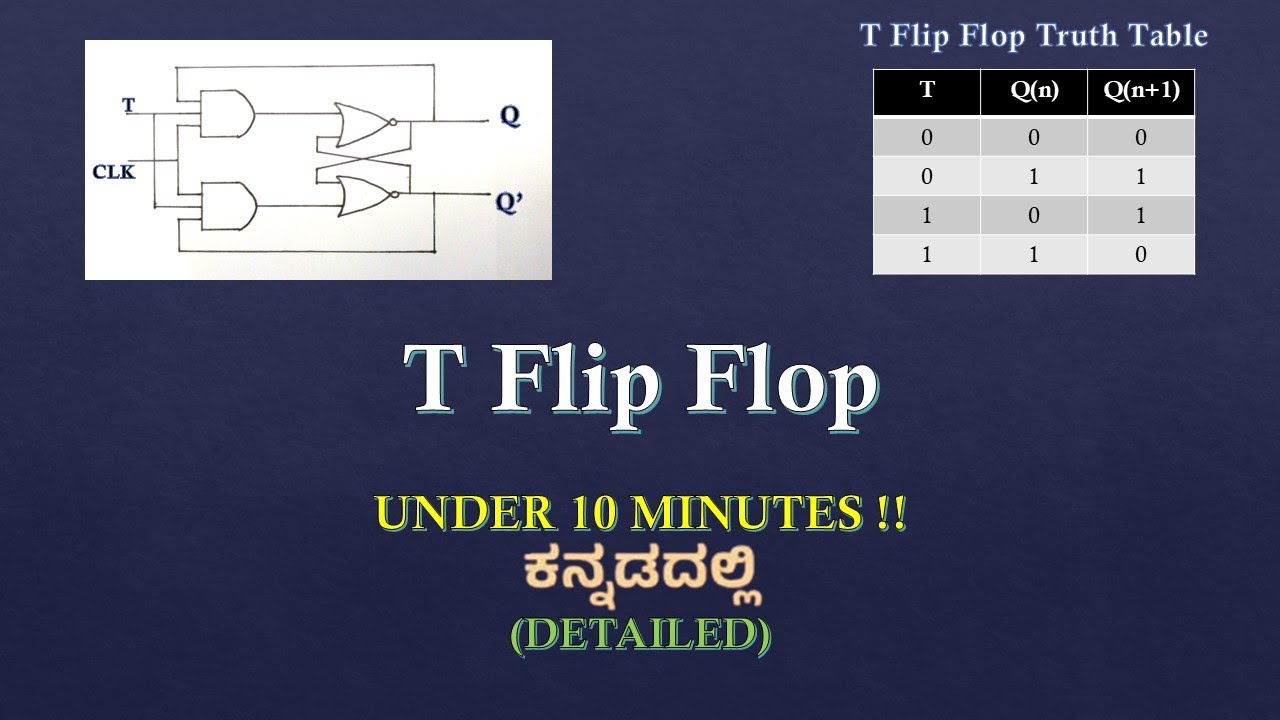 T

CLK

Q

Q'

T Flip Flop Truth Table

| T | Q(n) | Q(n+1) |
|---|---|---|
| 0 | 0 | 0 |
| 0 | 1 | 1 |
| 1 | 0 | 1 |
| 1 | 1 | 0 |

T Flip Flop

UNDER 10 MINUTES !!

ಕನ್ನಡದಲ್ಲಿ

(DETAILED)